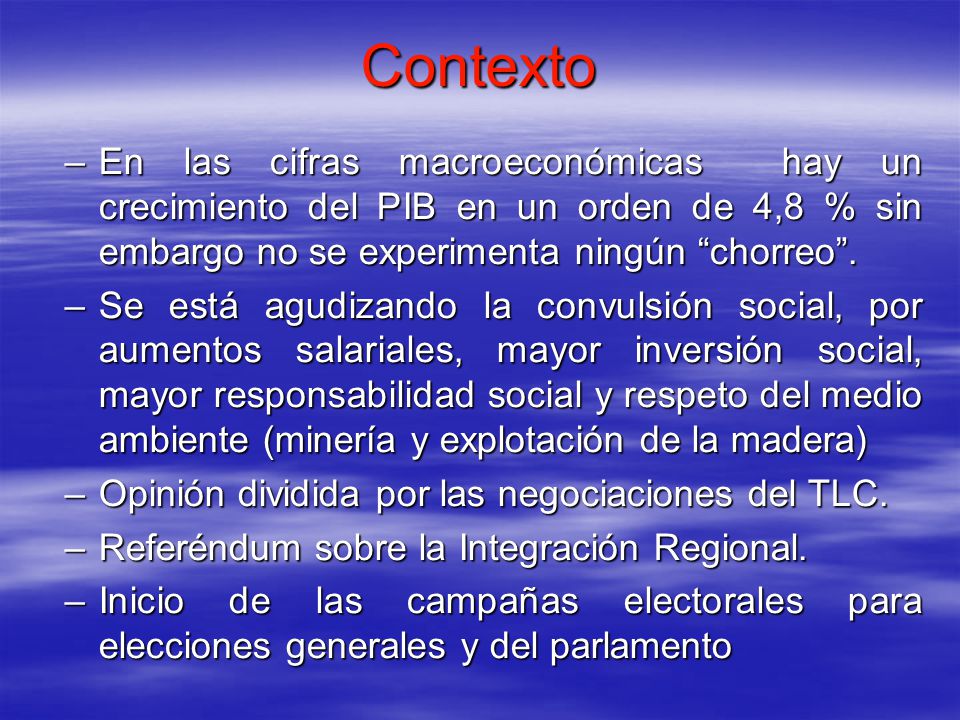 Contexto

– En las cifras macroeconómicas hay un crecimiento del PIB en un orden de 4,8 % sin embargo no se experimenta ningún “chorreo”.

– Se está agudizando la convulsión social, por aumentos salariales, mayor inversión social, mayor responsabilidad social y respeto del medio ambiente (minería y explotación de la madera)

– Opinión dividida por las negociaciones del TLC.

– Referéndum sobre la Integración Regional.

– Inicio de las campañas electorales para elecciones generales y del parlamento